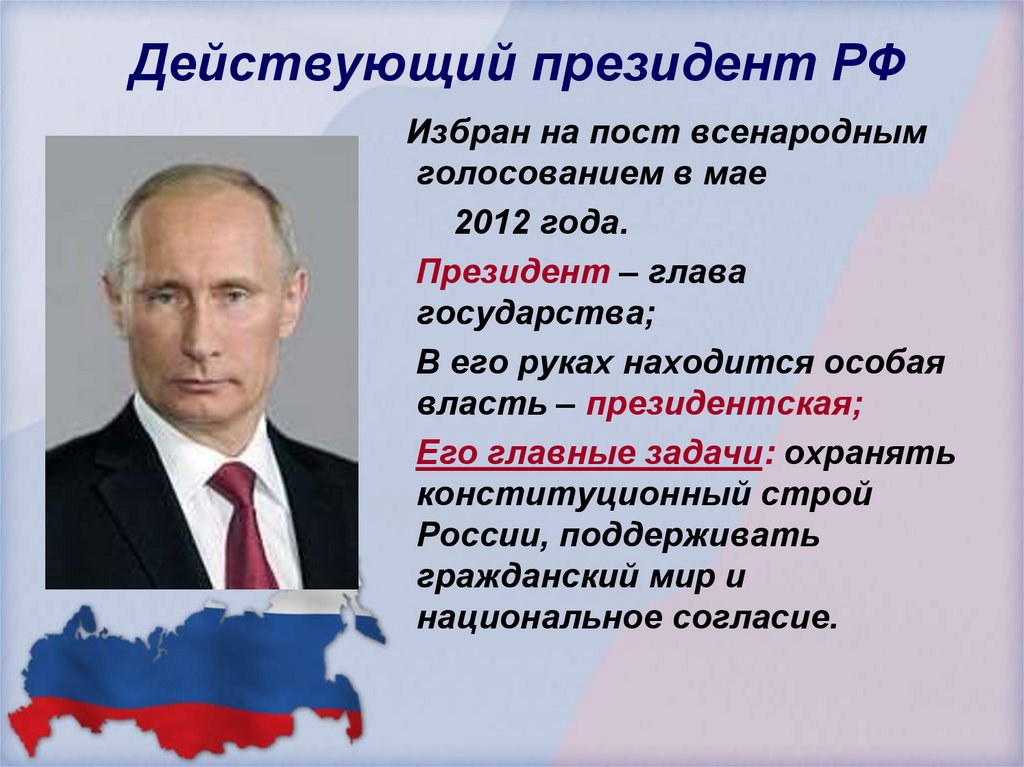 Действующий президент РФ

Избран на пост всенародным голосованием в мае 2012 года.

Президент – глава государства;

В его руках находится особая власть – президентская;

Его главные задачи: охранять конституционный строй России, поддерживать гражданский мир и национальное согласие.